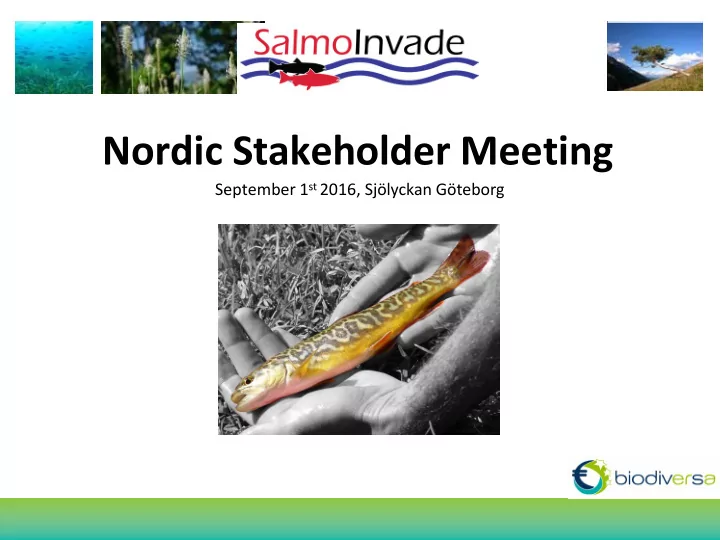 SalmoInvade

Nordic Stakeholder Meeting

September 1$^{st}$ 2016, Sjölyckan Göteborg

biodiversa